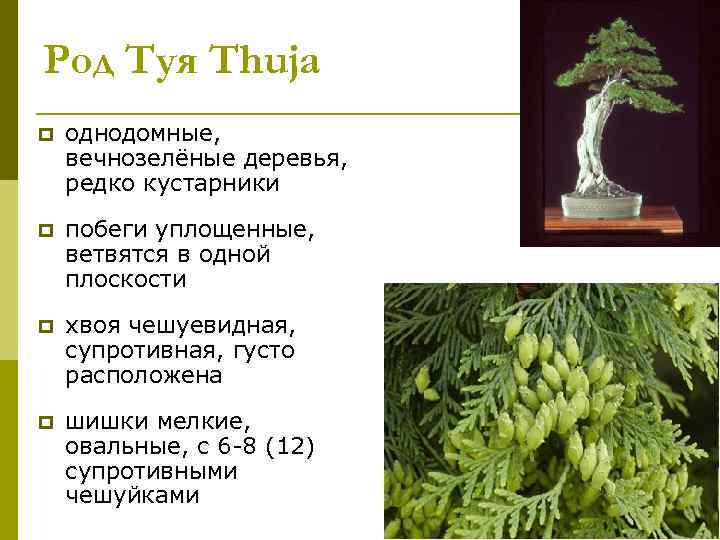 Род Туя Thuja

однодомные, вечнозелёные деревья, редко кустарники

побеги уплощенные, ветвятся в одной плоскости

хвоя чешуевидная, супротивная, густо расположена

шишки мелкие, овальные, с 6-8 (12) супротивными чешуйками